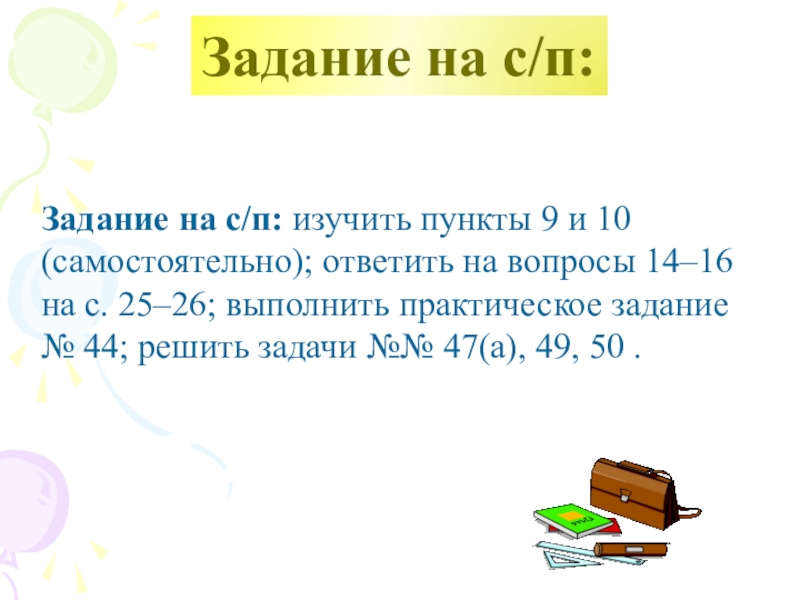 Задание на с/п:

Задание на с/п: изучить пункты 9 и 10 (самостоятельно); ответить на вопросы 14–16 на с. 25–26; выполнить практическое задание № 44; решить задачи №№ 47(а), 49, 50 .